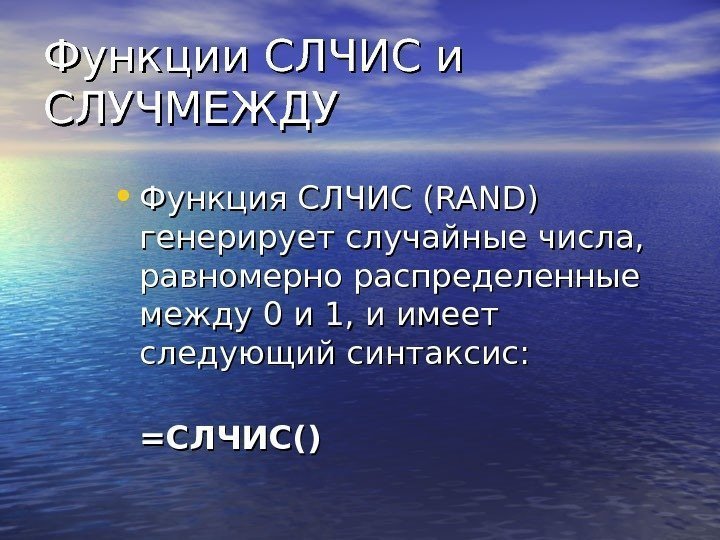 Функции СЛЧИС и СЛУЧМЕЖДУ

• Функция СЛЧИС (RAND) генерирует случайные числа, равномерно распределенные между 0 и 1, и имеет следующий синтаксис:

=СЛЧИС()